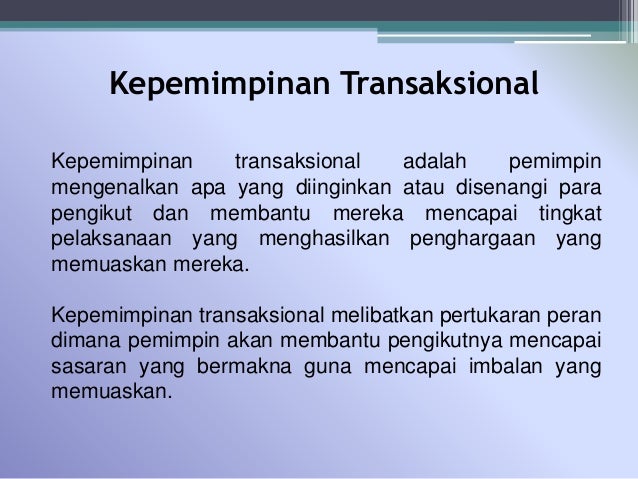 Kepemimpinan Transaksional

Kepemimpinan transaksional adalah pemimpin mengenalkan apa yang diinginkan atau disenangi para pengikut dan membantu mereka mencapai tingkat pelaksanaan yang menghasilkan penghargaan yang memuaskan mereka.

Kepemimpinan transaksional melibatkan pertukaran peran dimana pemimpin akan membantu pengikutnya mencapai sasaran yang bermakna guna mencapai imbalan yang memuaskan.